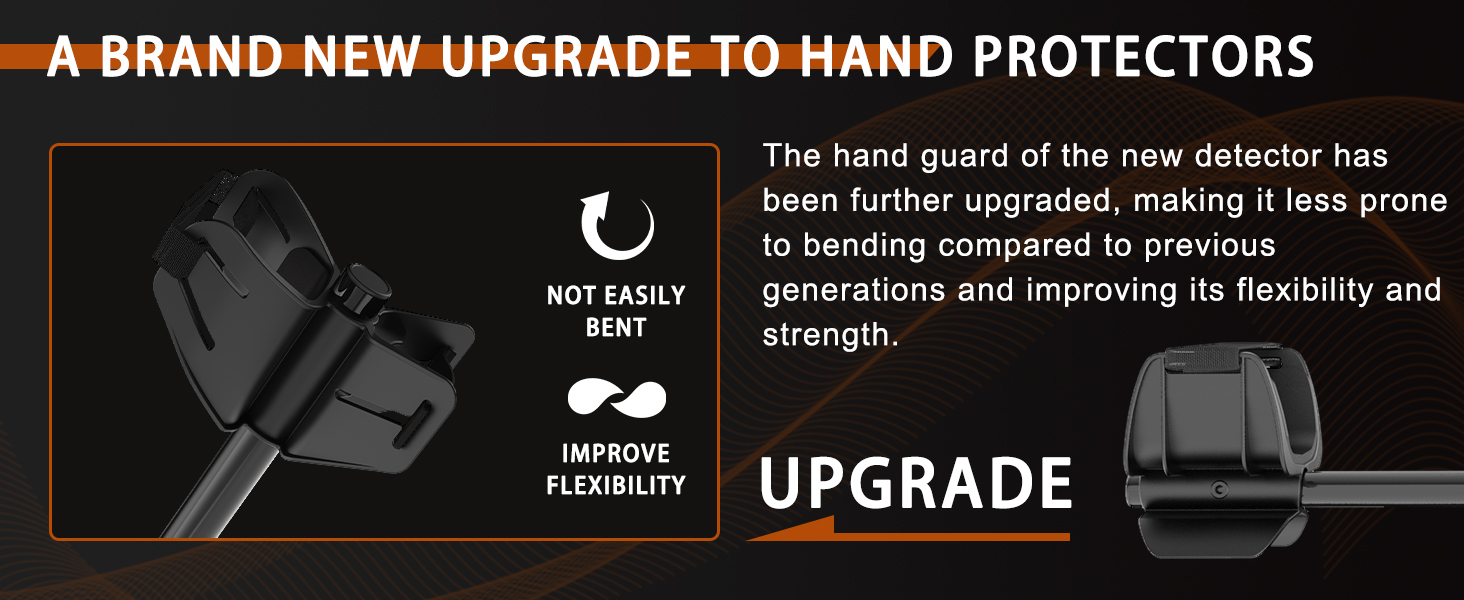 A BRAND NEW UPGRADE TO HAND PROTECTORS

NOT EASILY BENT

IMPROVE FLEXIBILITY

The hand guard of the new detector has been further upgraded, making it less prone to bending compared to previous generations and improving its flexibility and strength.

UPGRADE